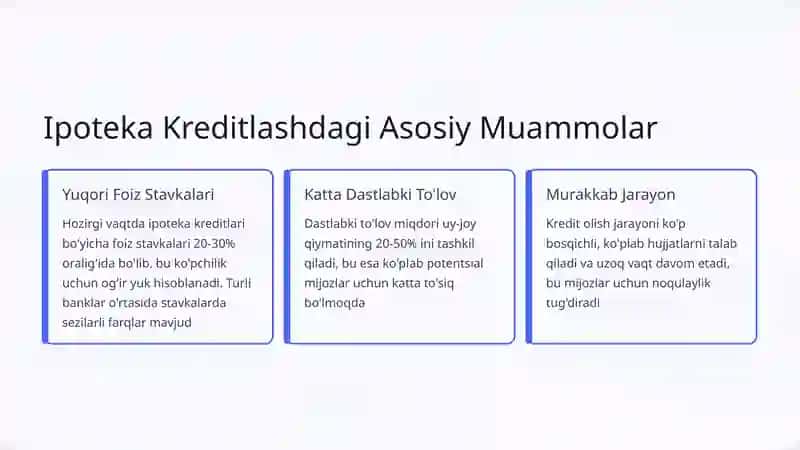 Ipoteka Kreditlashdagi Asosiy Muammolar

Yuqori Foiz Stavkalari

Hozirgi vaqtda ipoteka kreditlari bo'yicha foiz stavkalari 20-30% oralig'ida bo'lib, bu ko'pchilik uchun og'ir yuk hisoblanadi. Turli banklar o'rtasida stavkalarda sezilarli farqlar mavjud

Katta Dastlabki To'lov

Dastlabki to'lov miqdori uy-joy qiymatining 20-50% ini tashkil qiladi, bu esa ko'plab potentsial mijozlar uchun katta to'siq bo'lmoqda

Murakkab Jarayon

Kredit olish jarayoni ko'p bosqichli, ko'plab hujjatlarni talab qiladi va uzoq vaqt davom etadi, bu mijozlar uchun noqulaylik tug'diradi